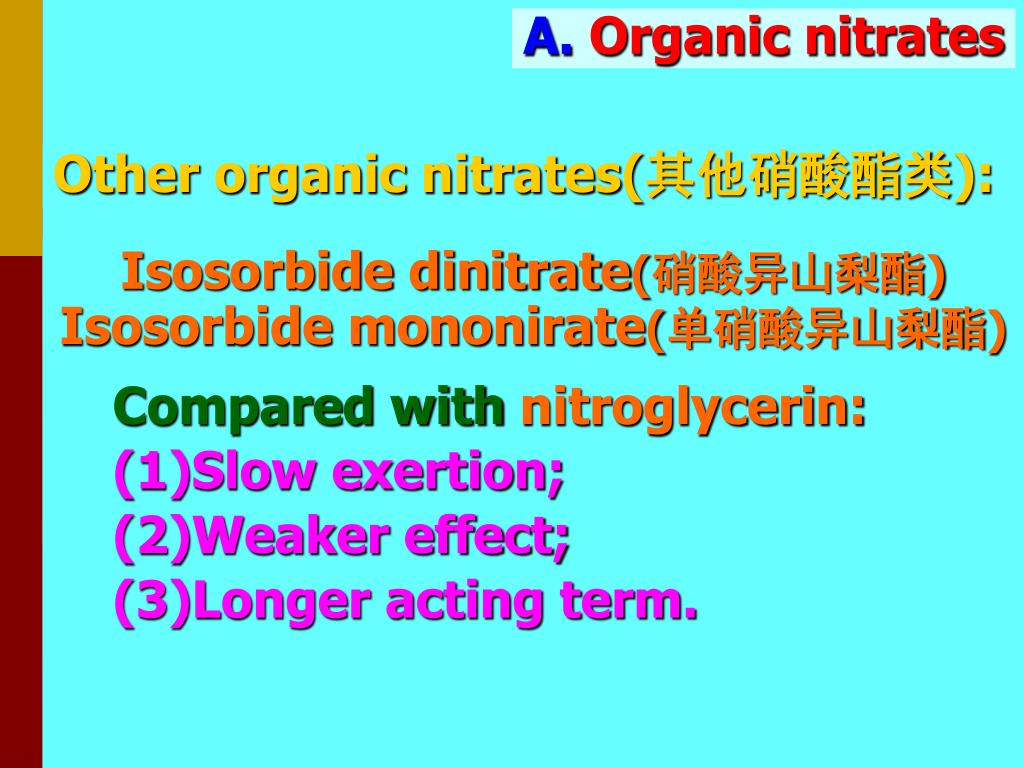 A. Organic nitrates

Other organic nitrates(其他硝酸酯类):

Isosorbide dinitrate(硝酸异山梨酯)
Isosorbide mononirate(单硝酸异山梨酯)

Compared with nitroglycerin:
(1)Slow exertion;
(2)Weaker effect;
(3)Longer acting term.